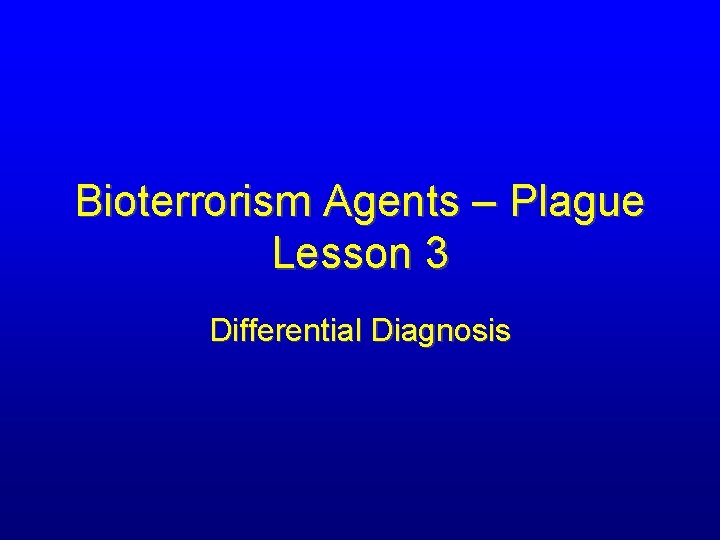 Bioterrorism Agents – Plague
Lesson 3

Differential Diagnosis